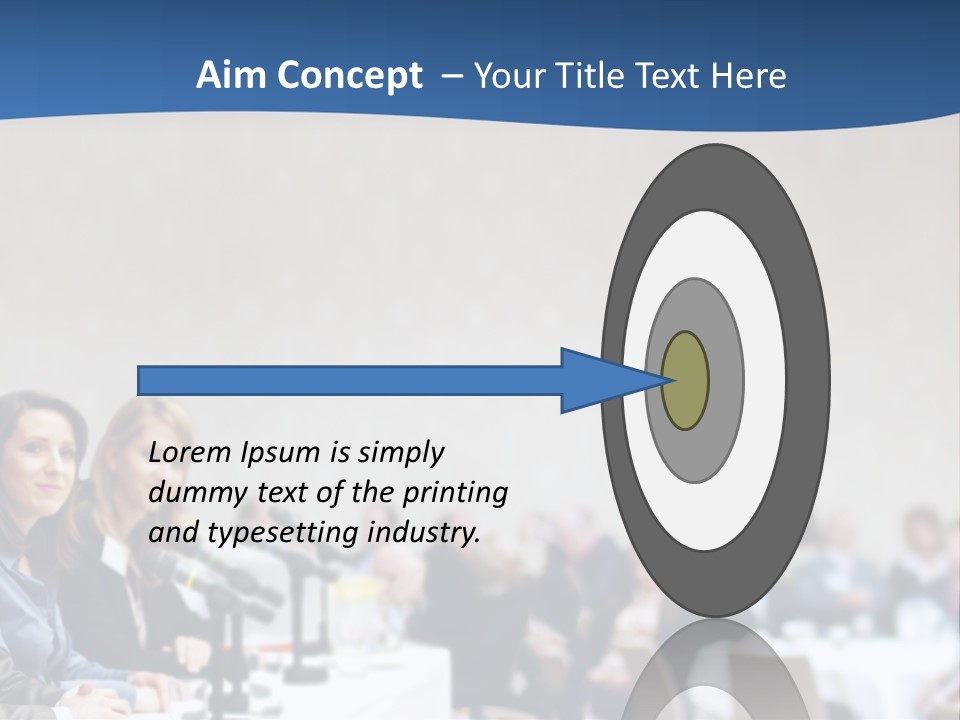 Aim Concept – Your Title Text Here

Lorem Ipsum is simply dummy text of the printing and typesetting industry.